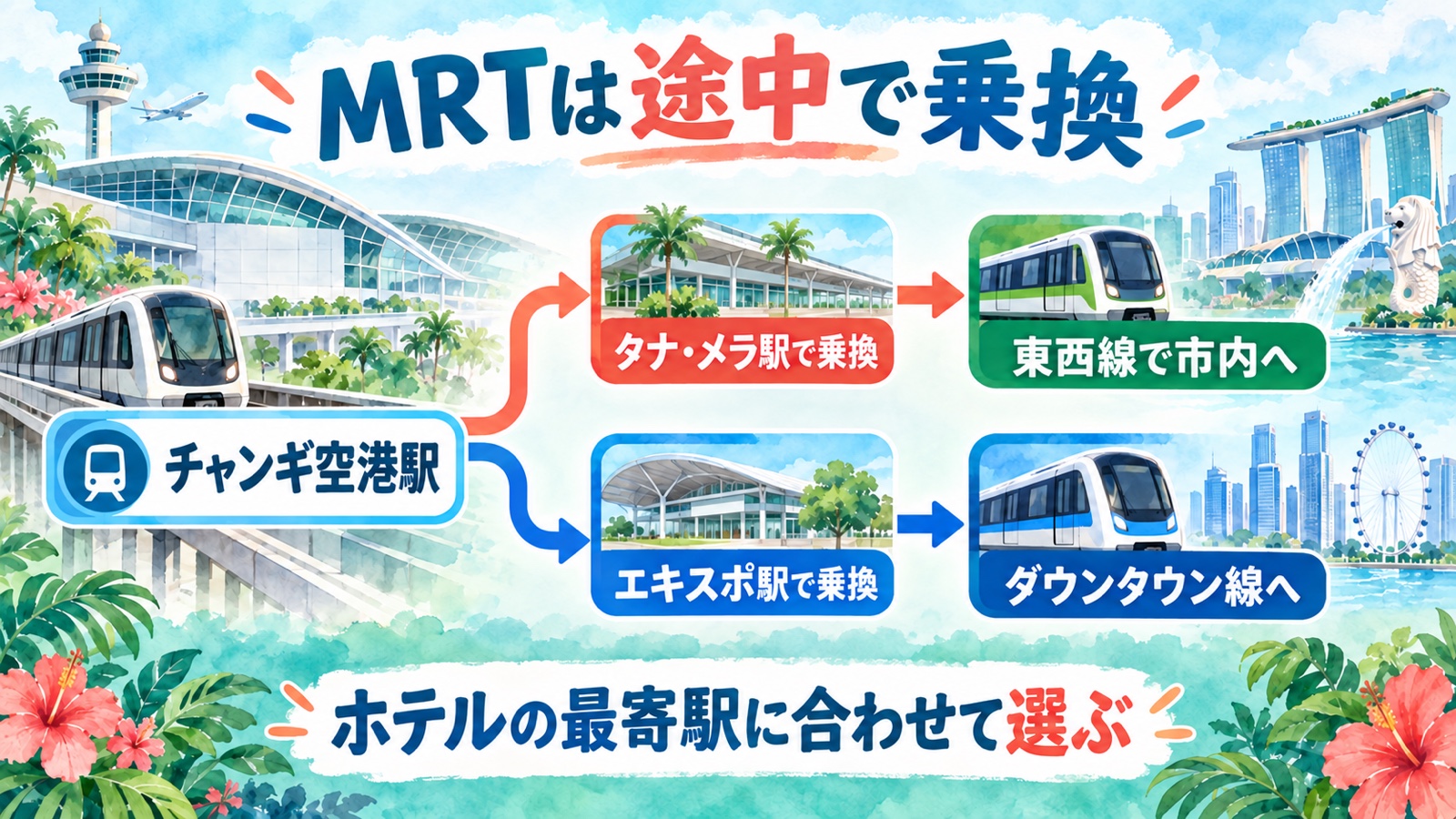 MRTは途中で乗換

チャンギ空港駅

タナ・メラ駅で乗換

東西線で市内へ

エキスポ駅で乗換

ダウンタウン線へ

ホテルの最寄駅に合わせて選ぶ